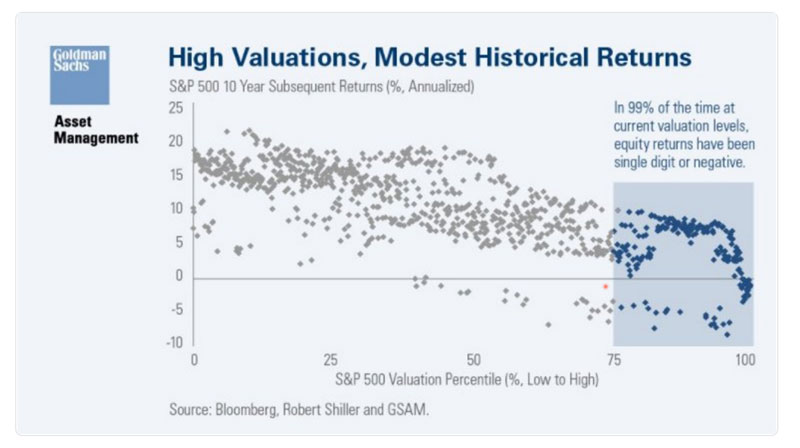 Goldman Sachs

Asset Management

High Valuations, Modest Historical Returns

S&P 500 10 Year Subsequent Returns (%, Annualized)

In 99% of the time at current valuation levels, equity returns have been single digit or negative.

25
20
15
10
5
0
-5
-10

0
25
50
75
100

S&P 500 Valuation Percentile (%, Low to High)

Source: Bloomberg, Robert Shiller and GSAM.